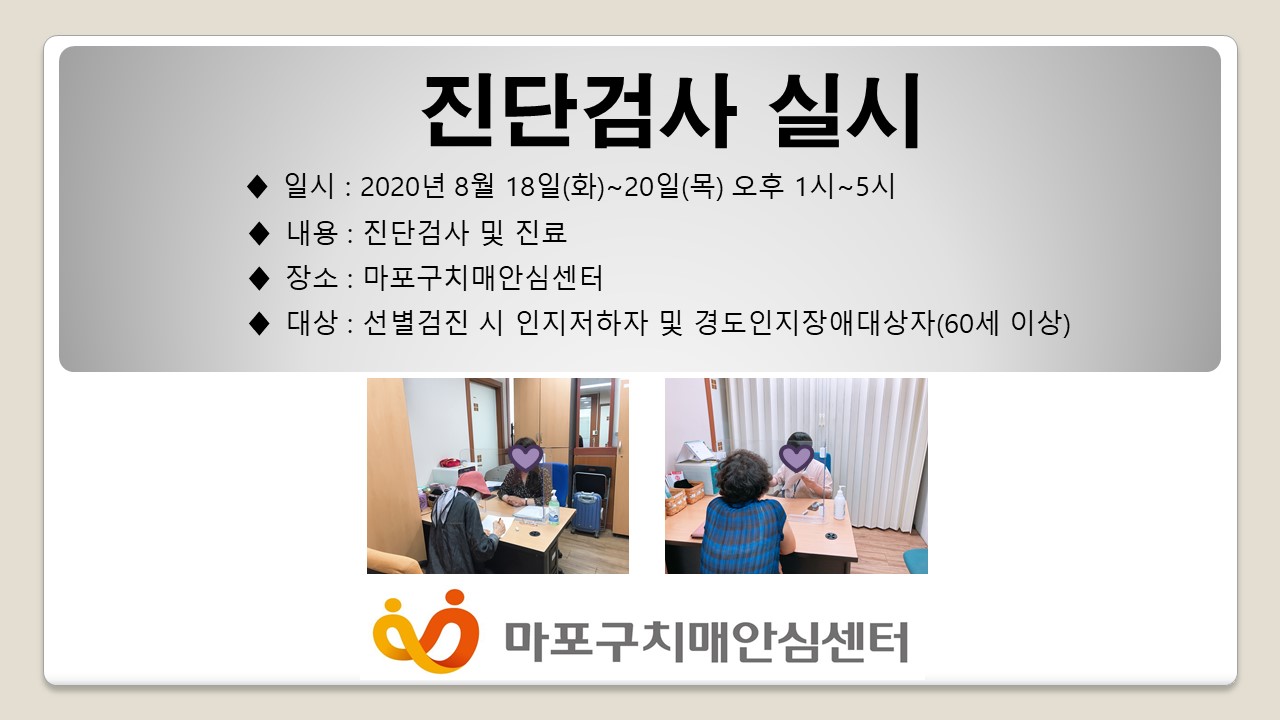 진단검사 실시

◆ 일시 : 2020년 8월 18일(화)~20일(목) 오후 1시~5시

◆ 내용 : 진단검사 및 진료

◆ 장소 : 마포구치매안심센터

◆ 대상 : 선별검진 시 인지저하자 및 경도인지장애대상자(60세 이상)

마포구치매안심센터